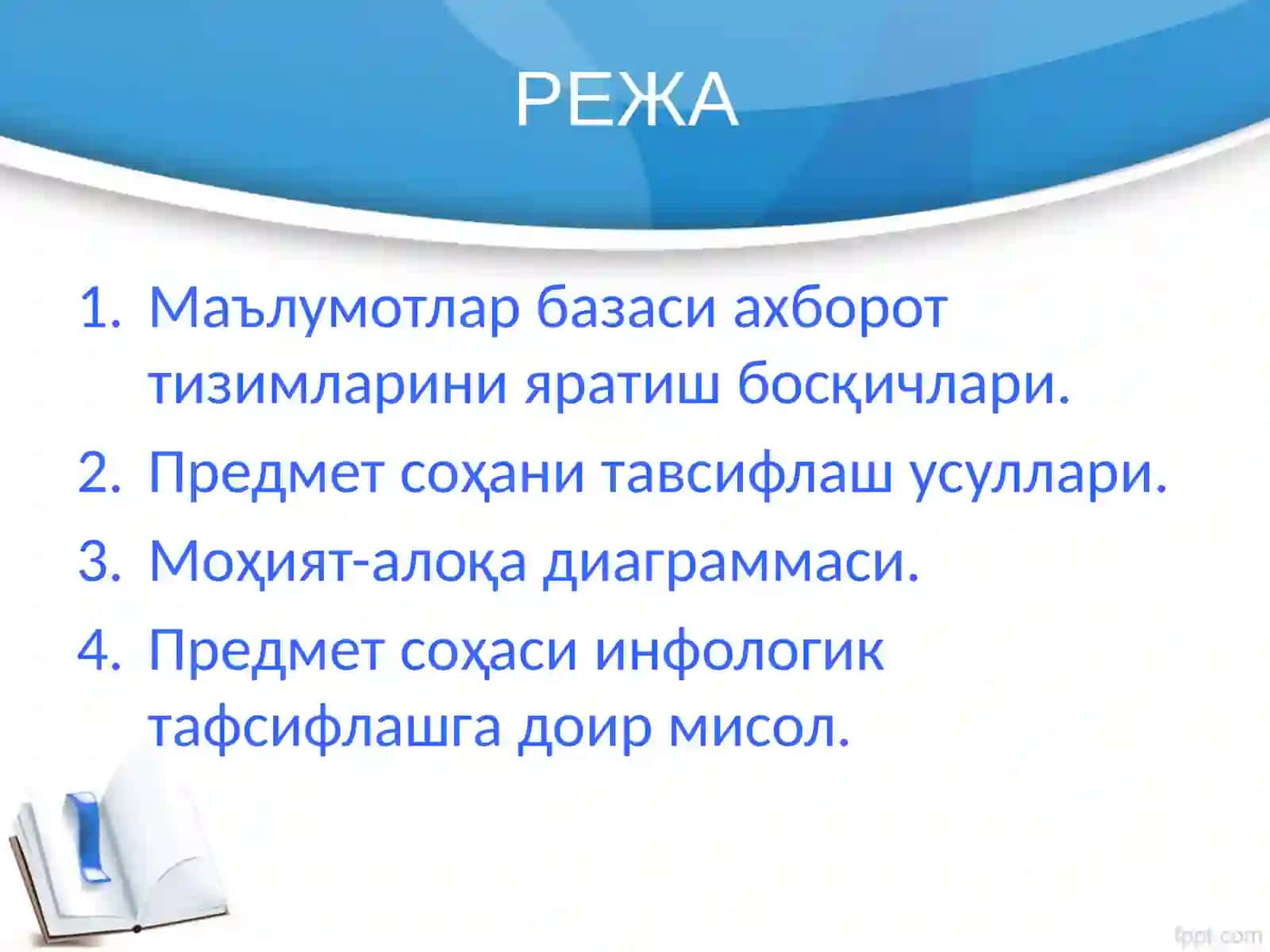 РЕЖА

1. Маълумотлар базаси ахборот тизимларини яратиш босқичлари.
2. Предмет соҳани тавсифлаш усуллари.
3. Моҳият-алоқа диаграммаси.
4. Предмет соҳаси инфологик тафсифлашга доир мисол.

fppt.com